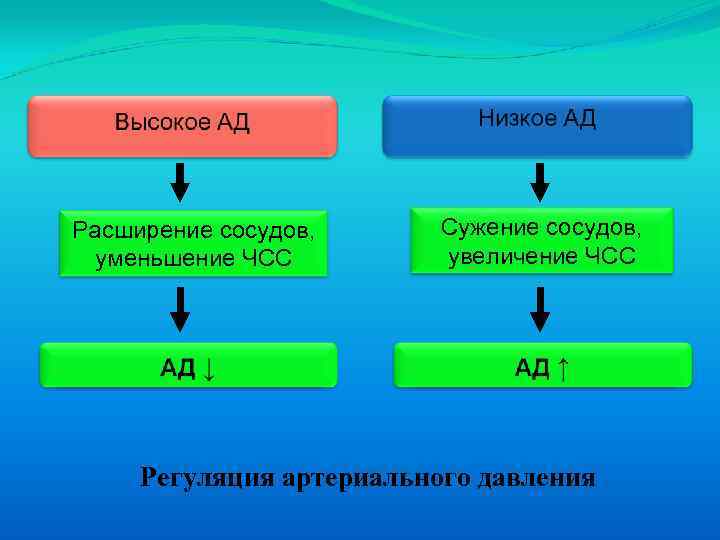 Высокое АД

Расширение сосудов, уменьшение ЧСС

АД ↓

Низкое АД

Сужение сосудов, увеличение ЧСС

АД ↑

Регуляция артериального давления